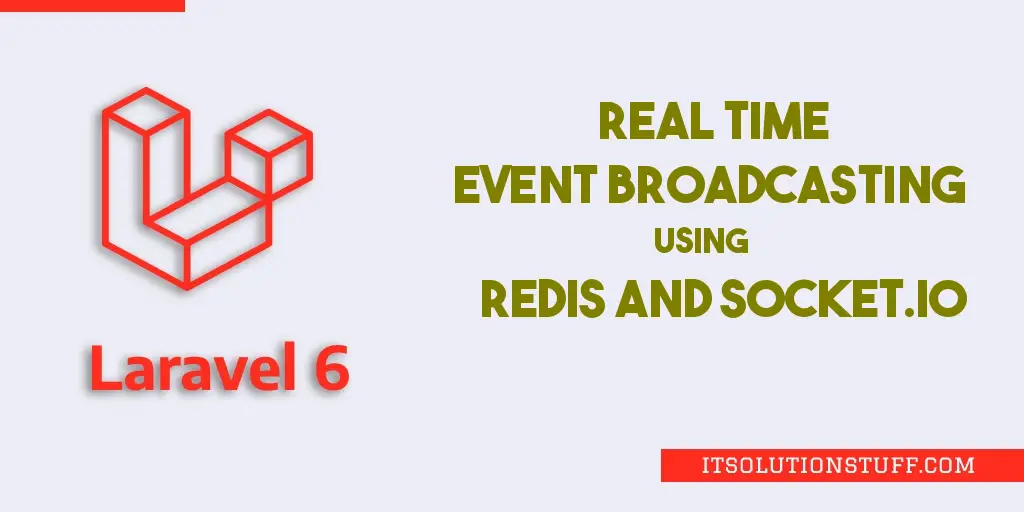 Laravel 6

REAL TIME
EVENT BROADCASTING
USING
REDIS AND SOCKET.IO

ITSOLUTIONSTUFF.COM